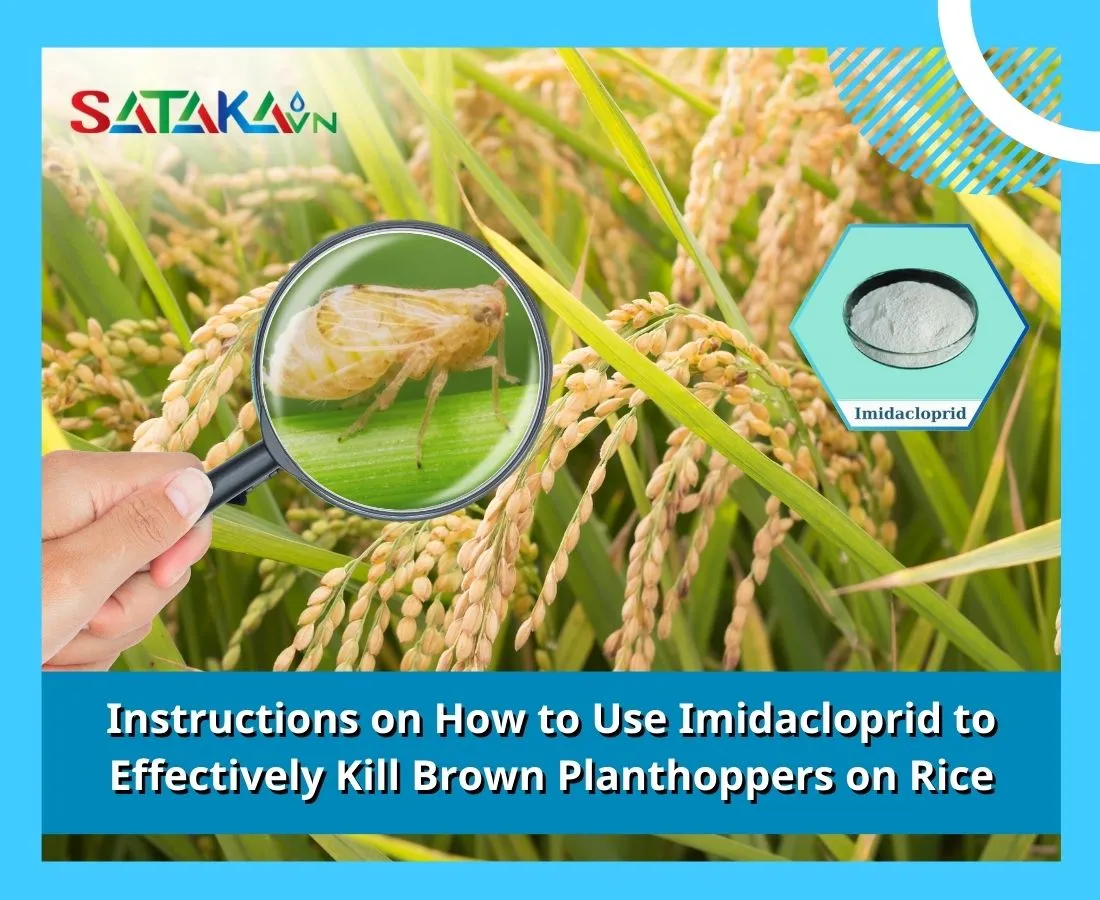 SATAKA VN

Imidacloprid

Instructions on How to Use Imidacloprid to Effectively Kill Brown Planthoppers on Rice